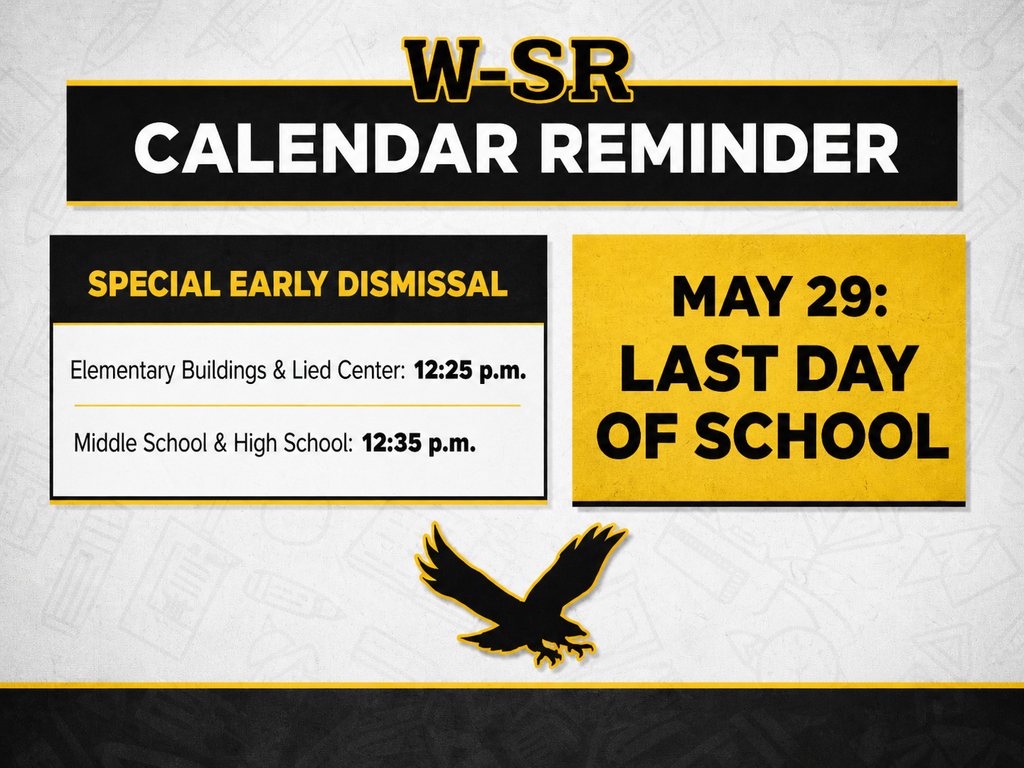 W-SR
CALENDAR REMINDER

SPECIAL EARLY DISMISSAL

Elementary Buildings & Lied Center: 12:25 p.m.

Middle School & High School: 12:35 p.m.

MAY 29:
LAST DAY OF SCHOOL